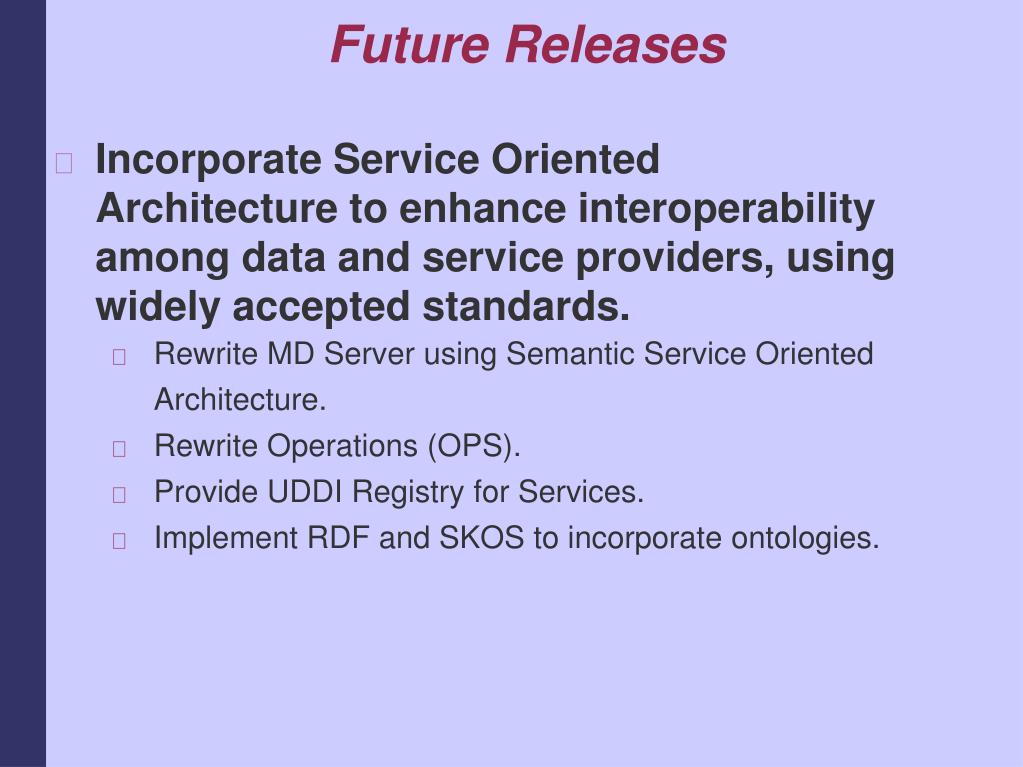 Future Releases

Incorporate Service Oriented Architecture to enhance interoperability among data and service providers, using widely accepted standards.

Rewrite MD Server using Semantic Service Oriented Architecture.

Rewrite Operations (OPS).

Provide UDDI Registry for Services.

Implement RDF and SKOS to incorporate ontologies.